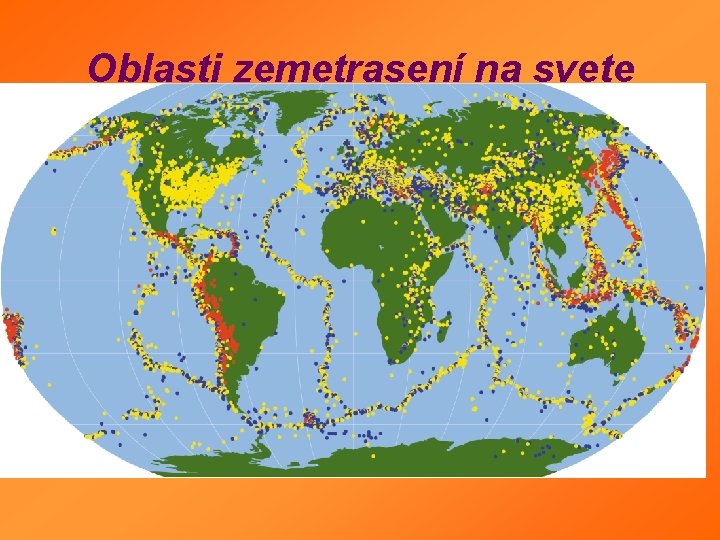 Oblasti zemetrasení na svete